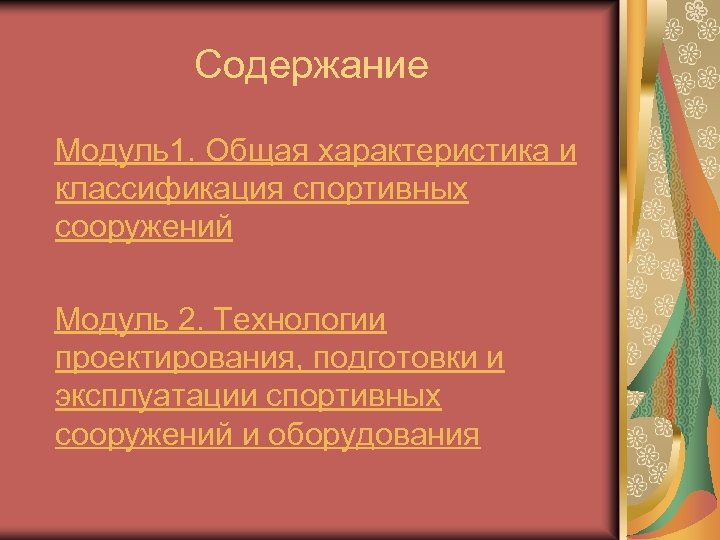 Содержание

Модуль1. Общая характеристика и классификация спортивных сооружений

Модуль 2. Технологии проектирования, подготовки и эксплуатации спортивных сооружений и оборудования